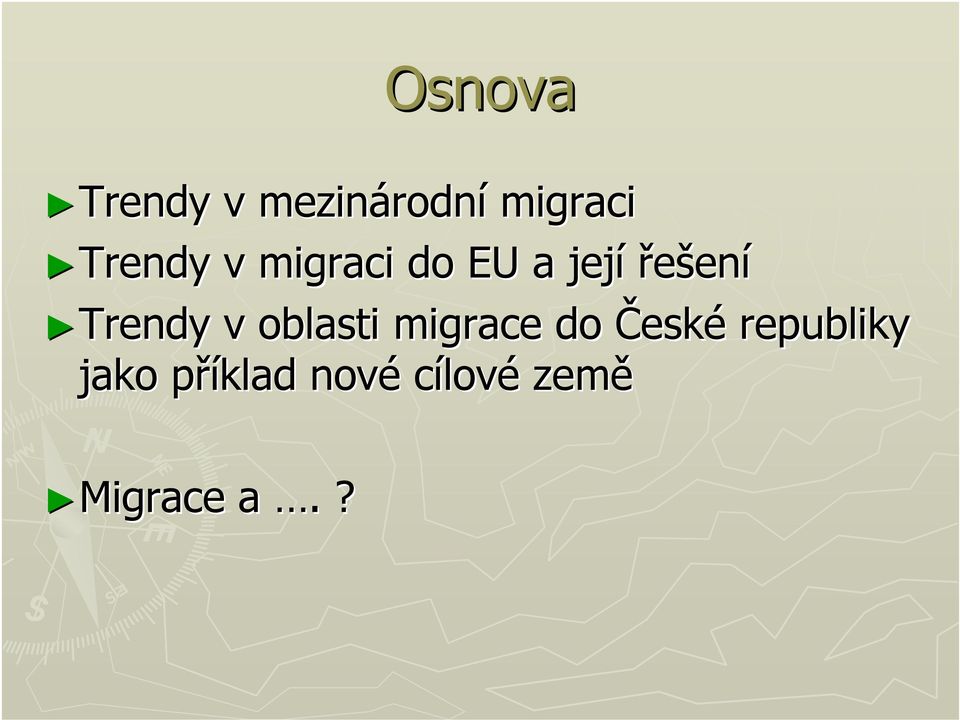 Osnova

►Trendy v mezinárodní migraci

►Trendy v migraci do EU a její řešení

►Trendy v oblasti migrace do České republiky jako příklad nové cílové země

►Migrace a …. ?